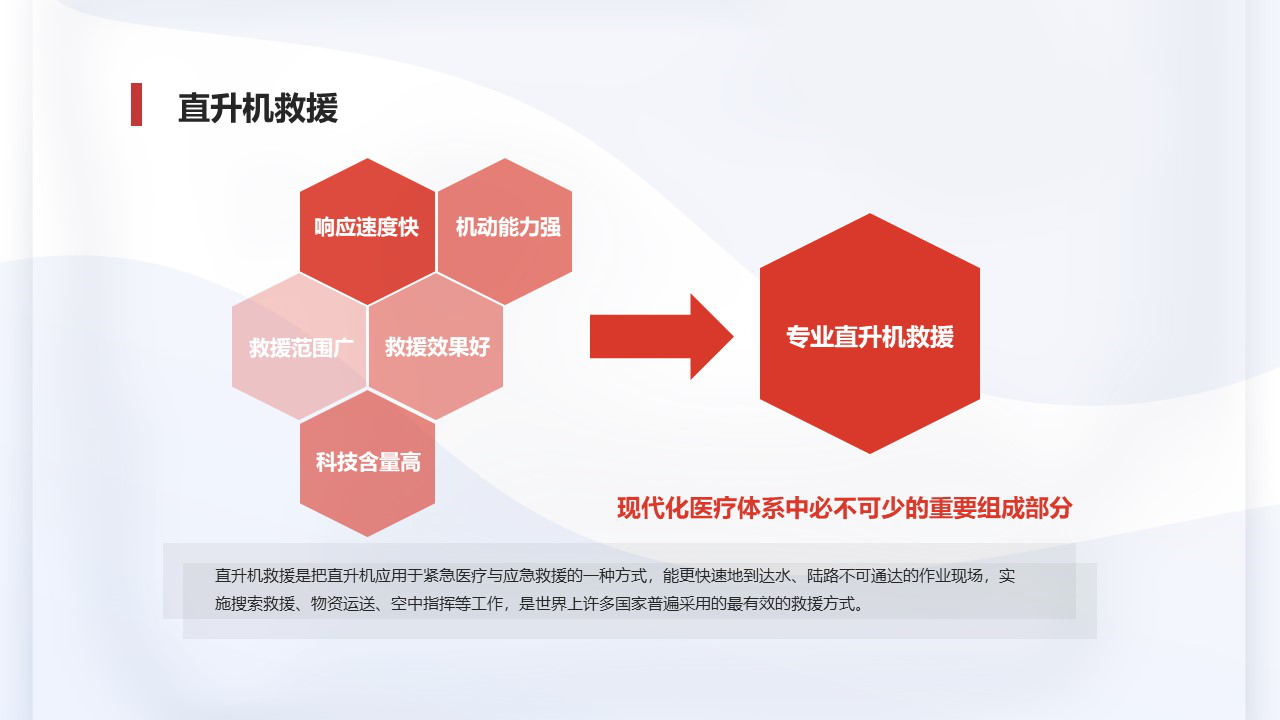 直升机救援

响应速度快

机动能力强

救援范围广

救援效果好

科技含量高

专业直升机救援

现代化医疗体系中必不可少的重要组成部分

直升机救援是把直升机应用于紧急医疗与应急救援的一种方式，能更快速地到达水、陆路不可通达的作业现场，实施搜索救援、物资运送、空中指挥等工作，是世界上许多国家普遍采用的最有效的救援方式。